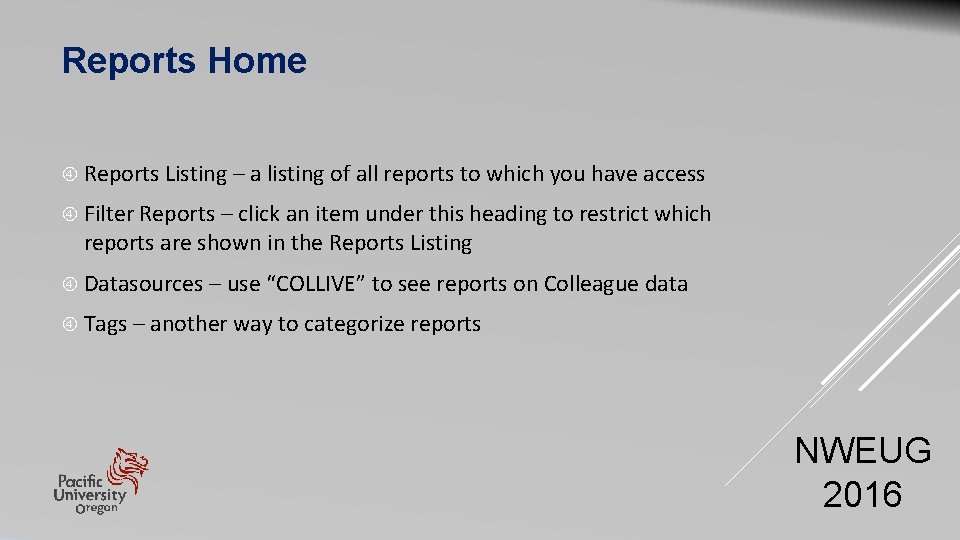 Reports Home

Reports Listing – a listing of all reports to which you have access

Filter Reports – click an item under this heading to restrict which reports are shown in the Reports Listing

Datasources – use "COLLIVE" to see reports on Colleague data

Tags – another way to categorize reports

Pacific University Oregon

NWEUG 2016